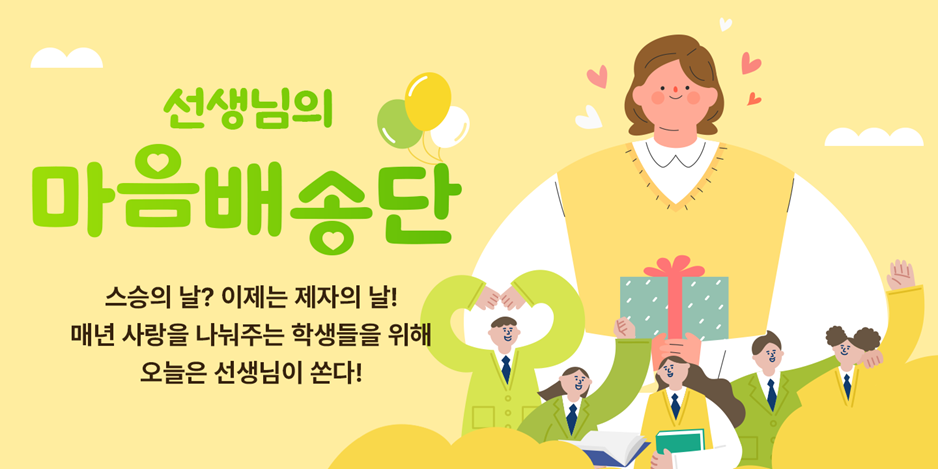 선생님의
마음배송단

스승의 날? 이제는 제자의 날!
매년 사랑을 나눠주는 학생들을 위해
오늘은 선생님이 쏜다!